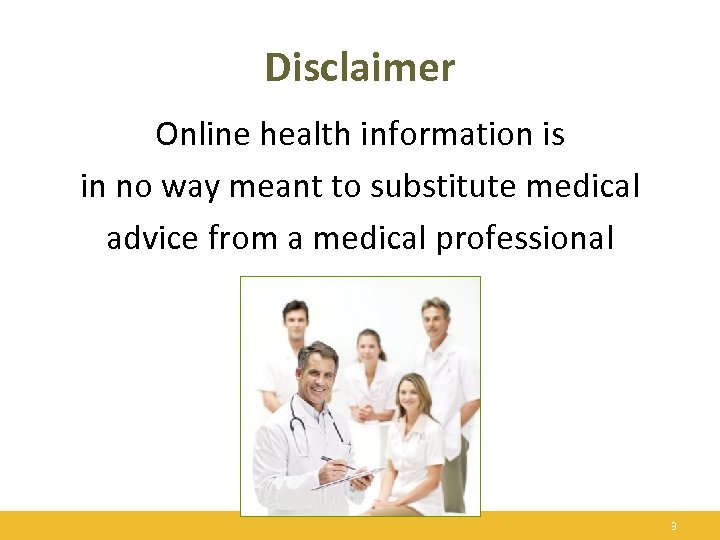 Disclaimer

Online health information is in no way meant to substitute medical advice from a medical professional

9